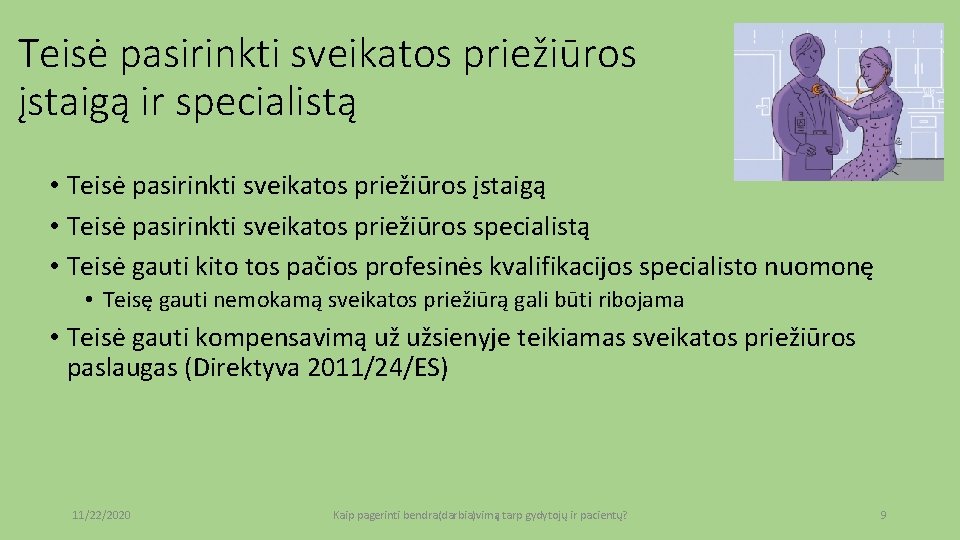 Teisė pasirinkti sveikatos priežiūros įstaigą ir specialistą

• Teisė pasirinkti sveikatos priežiūros įstaigą
• Teisė pasirinkti sveikatos priežiūros specialistą
• Teisė gauti kito tos pačios profesinės kvalifikacijos specialisto nuomonę
  • Teisę gauti nemokamą sveikatos priežiūrą gali būti ribojama
• Teisė gauti kompensavimą už užsienyje teikiamas sveikatos priežiūros paslaugas (Direktyva 2011/24/ES)

11/22/2020

Kaip pagerinti bendra(darbia)vimą tarp gydytojų ir pacientų?

9